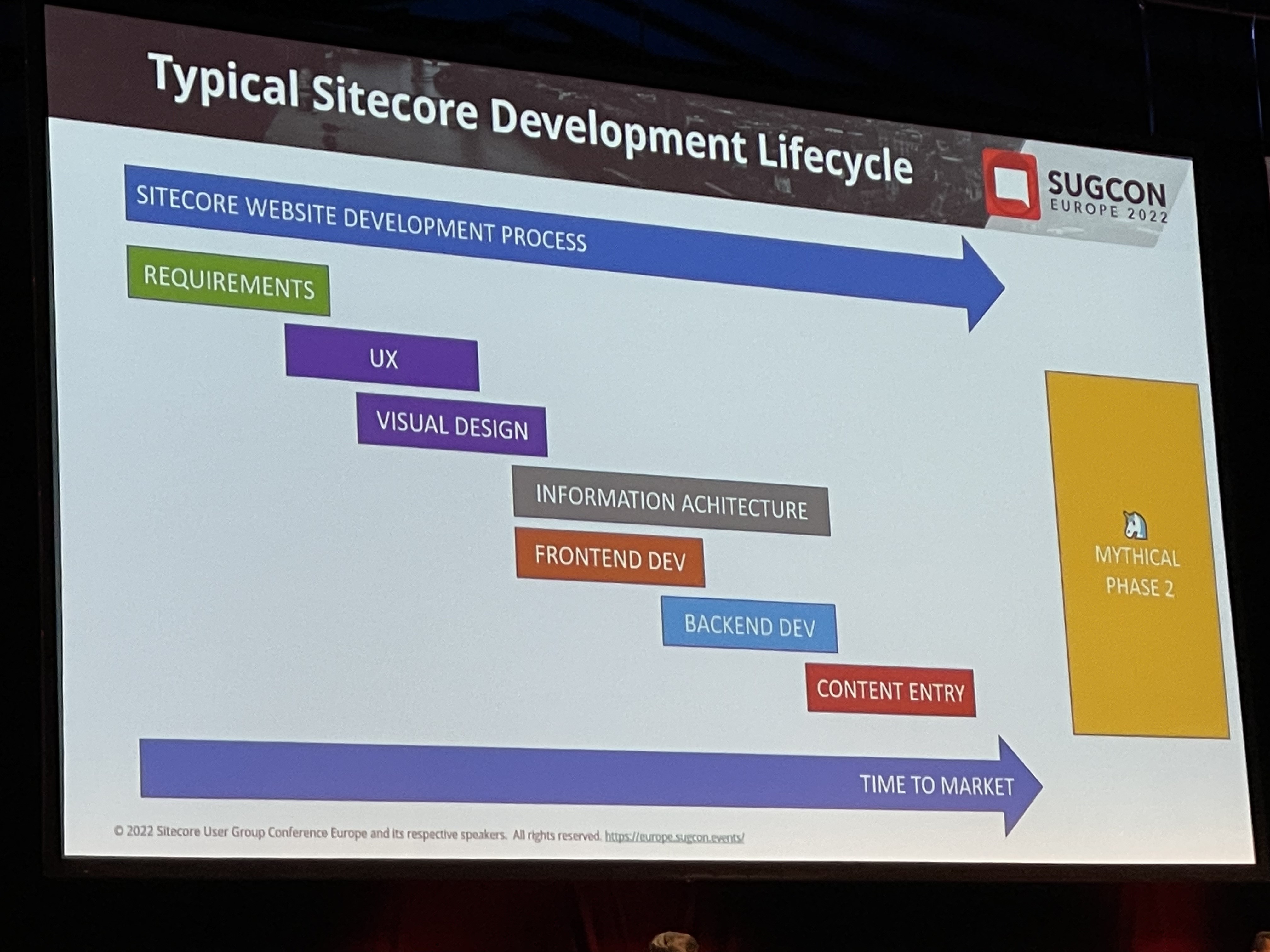 Typical Sitecore Development Lifecycle

SUGCON
EUROPE 2022

SITECORE WEBSITE DEVELOPMENT PROCESS

REQUIREMENTS

UX

VISUAL DESIGN

INFORMATION ACHITECTURE

FRONTEND DEV

BACKEND DEV

CONTENT ENTRY

MYTHICAL PHASE 2

TIME TO MARKET

© 2022 Sitecore User Group Conference Europe and its respective speakers. All rights reserved. https://europe.sugcon.events/